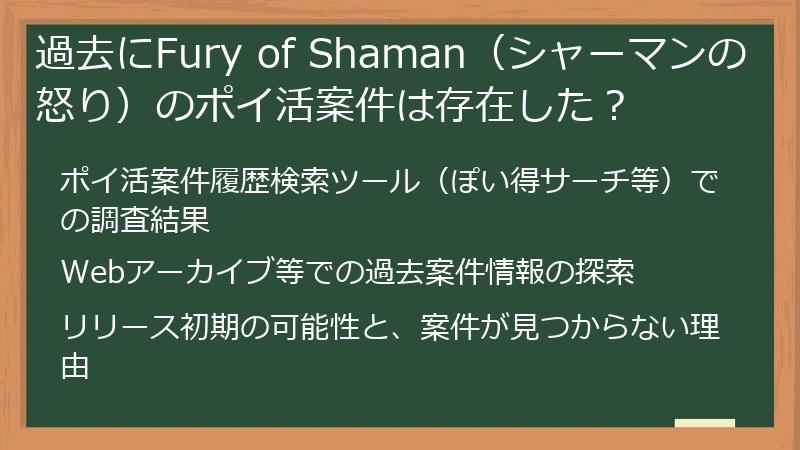 過去にFury of Shaman（シャーマンの怒り）のポイ活案件は存在した？

ポイ活案件履歴検索ツール（ぽい得サーチ等）での調査結果

Webアーカイブ等での過去案件情報の探索

リリース初期の可能性と、案件が見つからない理由